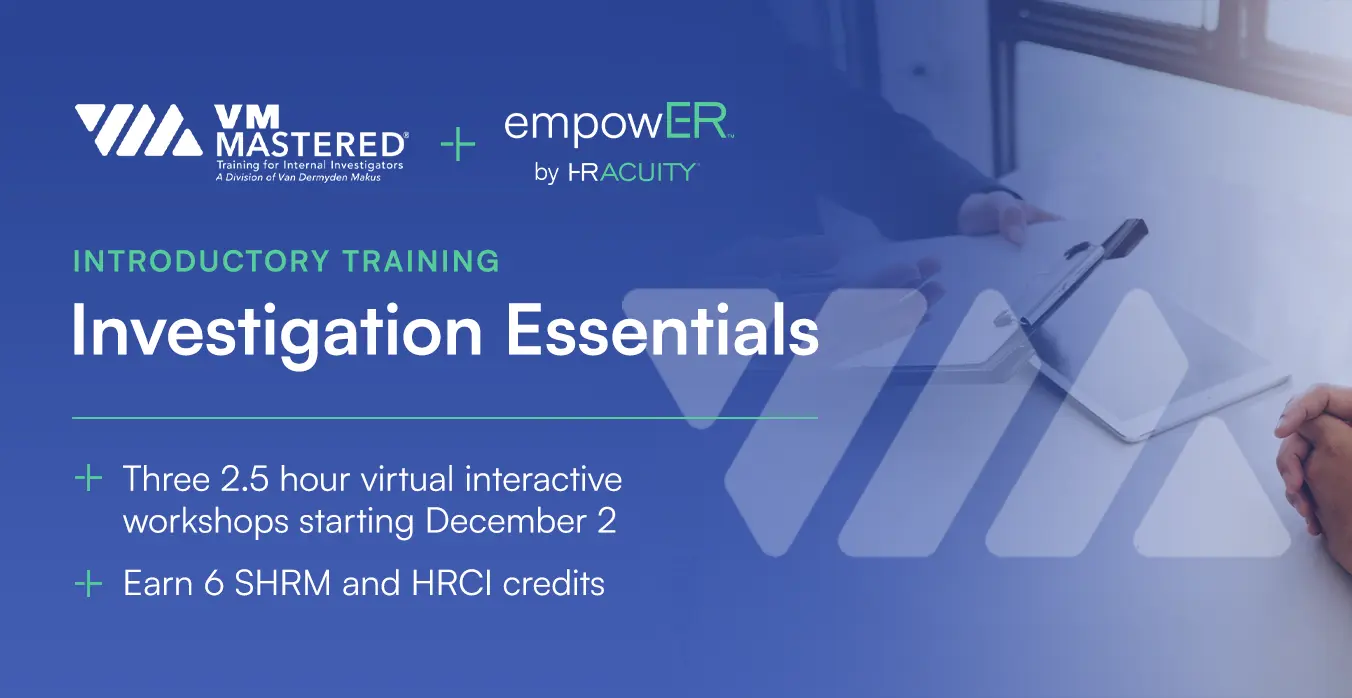 VM MASTERED®
Training for Internal Investigators
A Division of Van Dermyden Makus

+

empowER™
by HRACUITY®

INTRODUCTORY TRAINING

Investigation Essentials

+ Three 2.5 hour virtual interactive workshops starting December 2

+ Earn 6 SHRM and HRCI credits